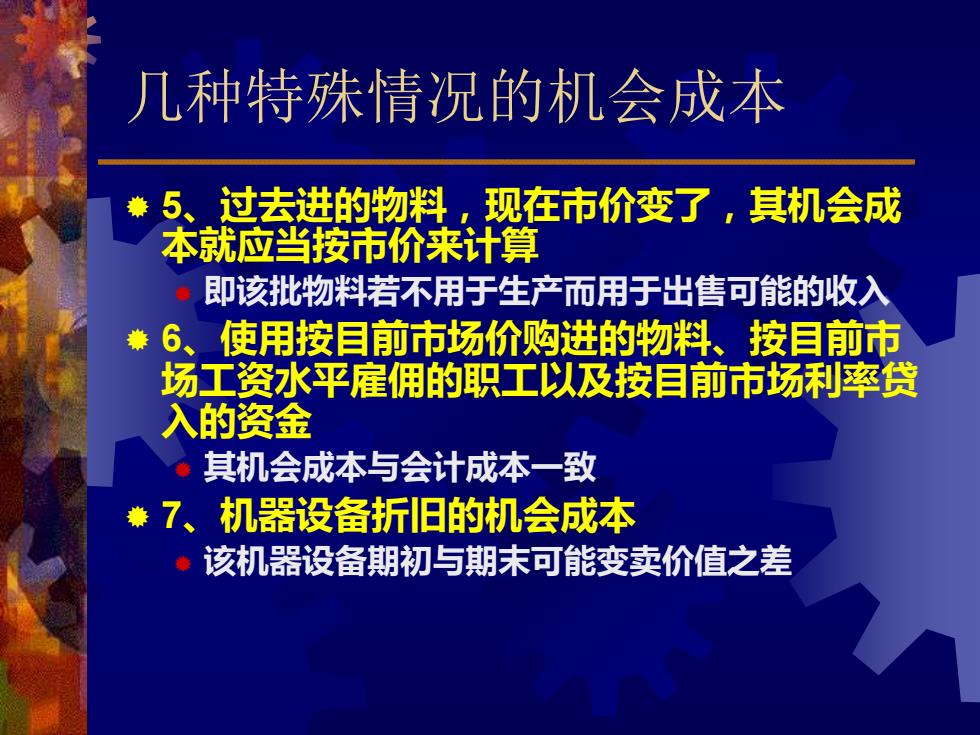 几种特殊情况的机会成本

5、过去进的物料，现在市价变了，其机会成本就应当按市价来计算

即该批物料若不用于生产而用于出售可能的收入

6、使用按目前市场价购进的物料、按目前市场工资水平雇佣的职工以及按目前市场利率贷入的资金

其机会成本与会计成本一致

7、机器设备折旧的机会成本

该机器设备期初与期末可能变卖价值之差